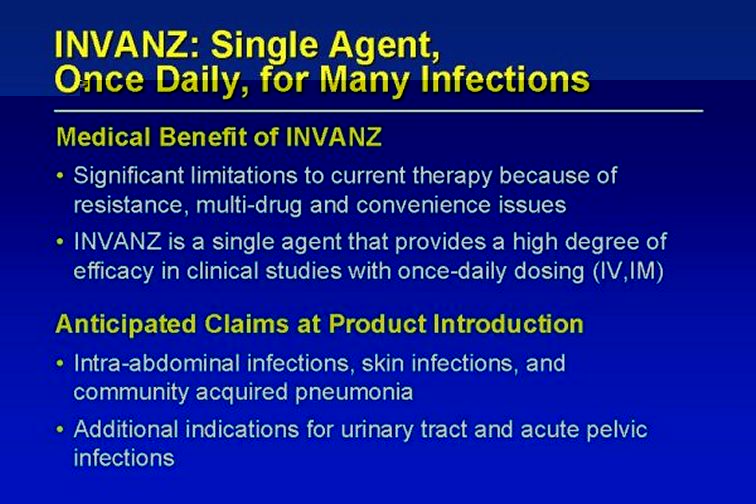 INVANZ: Single Agent, Once Daily, for Many Infections

Medical Benefit of INVANZ

• Significant limitations to current therapy because of resistance, multi-drug and convenience issues

• INVANZ is a single agent that provides a high degree of efficacy in clinical studies with once-daily dosing (IV,IM)

Anticipated Claims at Product Introduction

• Intra-abdominal infections, skin infections, and community acquired pneumonia

• Additional indications for urinary tract and acute pelvic infections